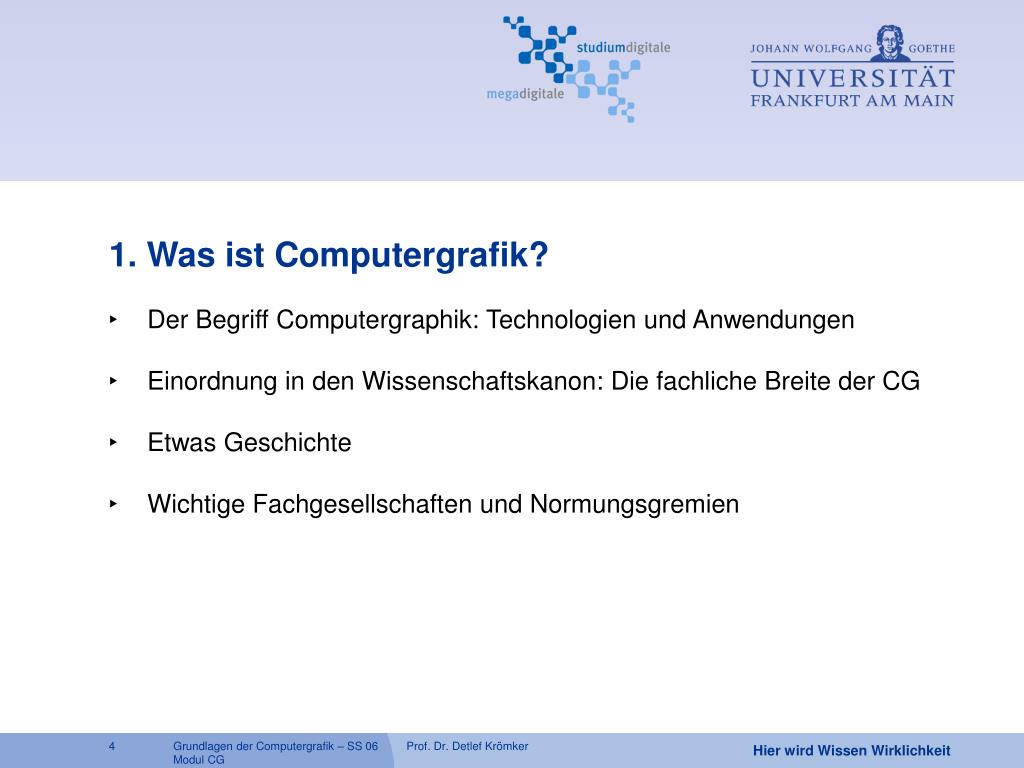 studiumdigitale

megadigitale

JOHANN WOLFGANG GOETHE
UNIVERSITÄT
FRANKFURT AM MAIN

1. Was ist Computergrafik?

‣ Der Begriff Computergraphik: Technologien und Anwendungen

‣ Einordnung in den Wissenschaftskanon: Die fachliche Breite der CG

‣ Etwas Geschichte

‣ Wichtige Fachgesellschaften und Normungsgremien

4

Grundlagen der Computergrafik – SS 06
Modul CG

Prof. Dr. Detlef Krömker

Hier wird Wissen Wirklichkeit